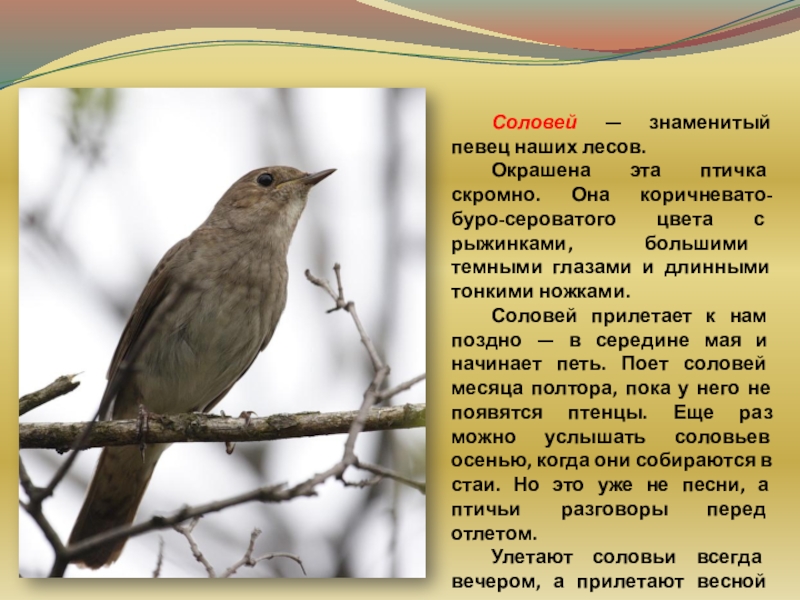 Соловей — знаменитый певец наших лесов.

Окрашена эта птичка скромно. Она коричневато-буро-сероватого цвета с рыжинками, большими темными глазами и длинными тонкими ножками.

Соловей прилетает к нам поздно — в середине мая и начинает петь. Поет соловей месяца полтора, пока у него не появятся птенцы. Еще раз можно услышать соловьев осенью, когда они собираются в стаи. Но это уже не песни, а птичьи разговоры перед отлетом.

Улетают соловьи всегда вечером, а прилетают весной